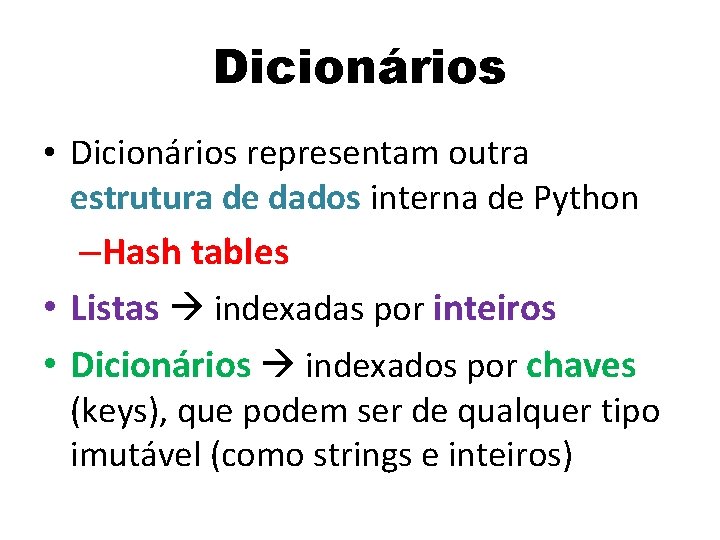 Dicionários

• Dicionários representam outra estrutura de dados interna de Python

–Hash tables

• Listas → indexadas por inteiros

• Dicionários → indexados por chaves (keys), que podem ser de qualquer tipo imutável (como strings e inteiros)